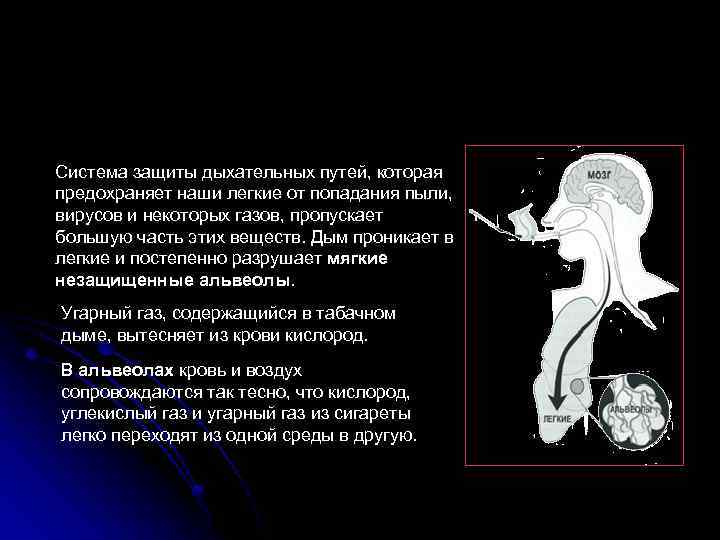 Система защиты дыхательных путей, которая предохраняет наши легкие от попадания пыли, вирусов и некоторых газов, пропускает большую часть этих веществ. Дым проникает в легкие и постепенно разрушает мягкие незащищенные альвеолы.

Угарный газ, содержащийся в табачном дыме, вытесняет из крови кислород.

В альвеолах кровь и воздух сопровождаются так тесно, что кислород, углекислый газ и угарный газ из сигареты легко переходят из одной среды в другую.

МОЗГ

ЛЕГКИЕ

АЛЬВЕОЛЫ